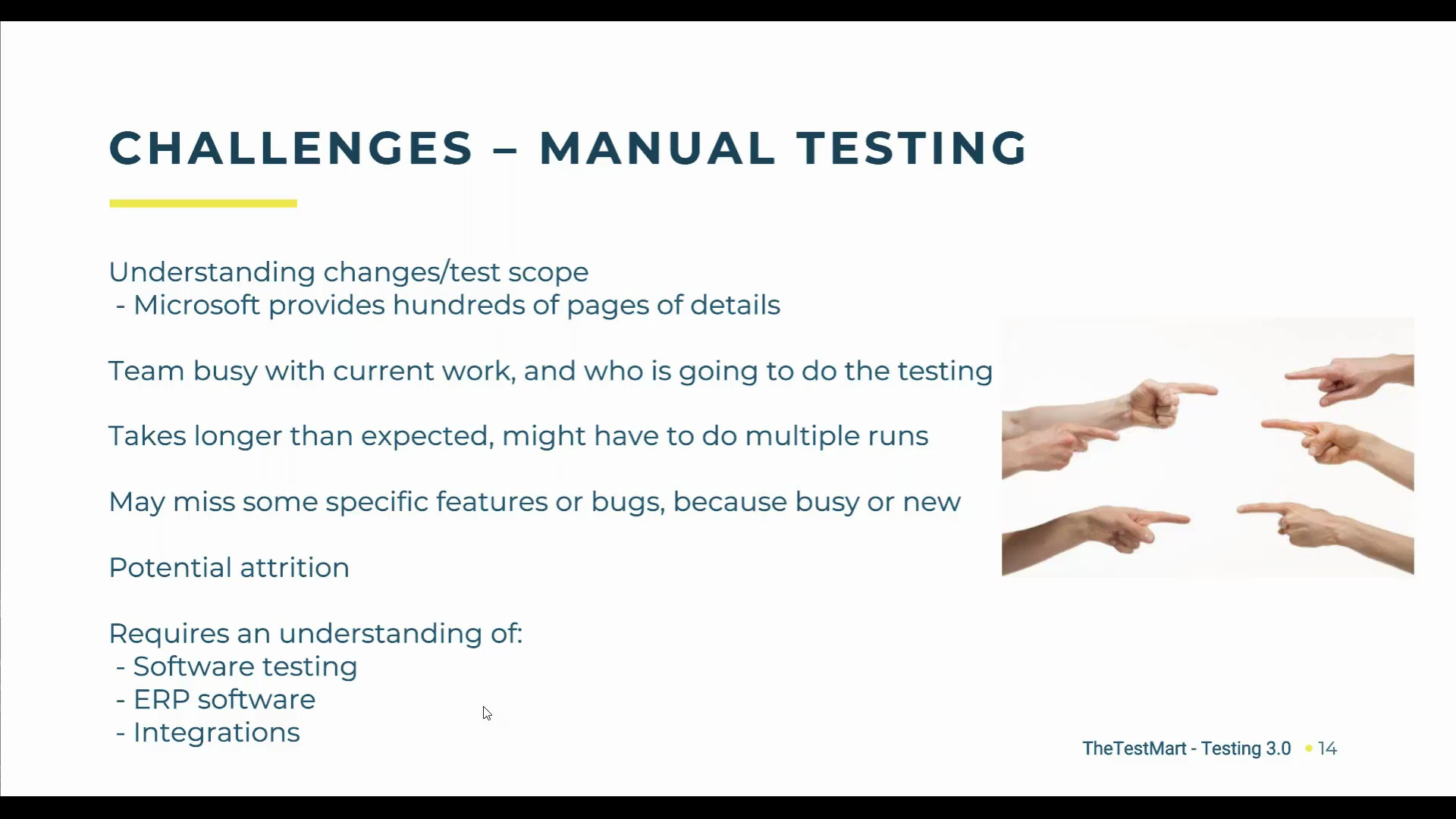 CHALLENGES – MANUAL TESTING

Understanding changes/test scope
- Microsoft provides hundreds of pages of details

Team busy with current work, and who is going to do the testing

Takes longer than expected, might have to do multiple runs

May miss some specific features or bugs, because busy or new

Potential attrition

Requires an understanding of:
- Software testing
- ERP software
- Integrations

TheTestMart - Testing 3.0 • 14